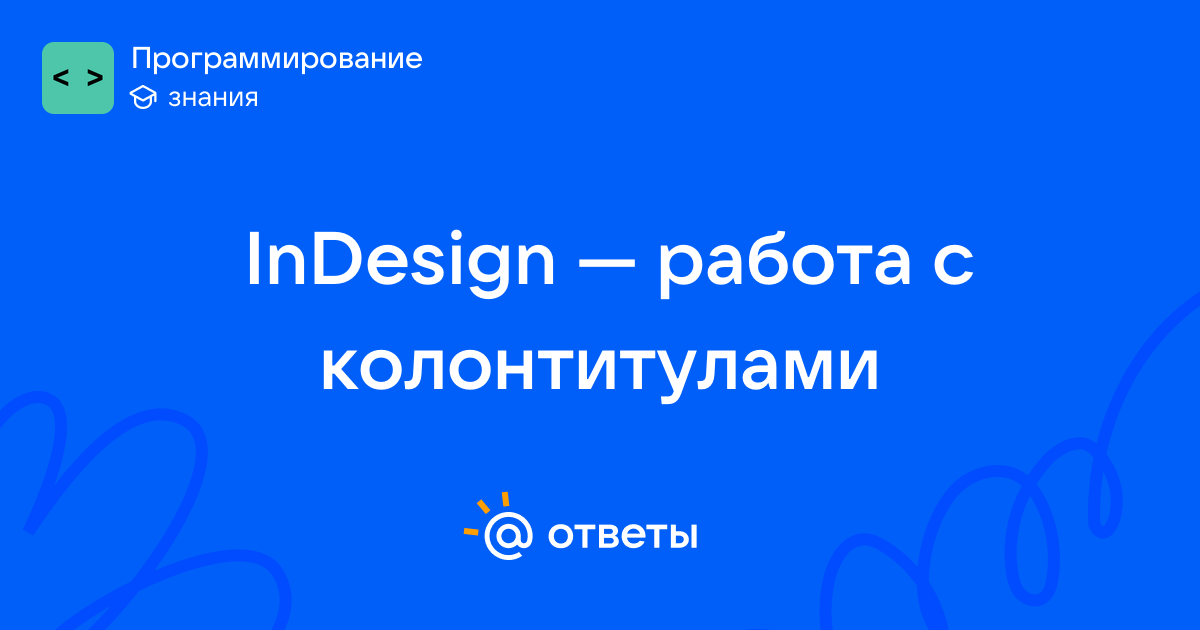 < >
Программирование
знания

InDesign — работа с колонтитулами

@ ответы